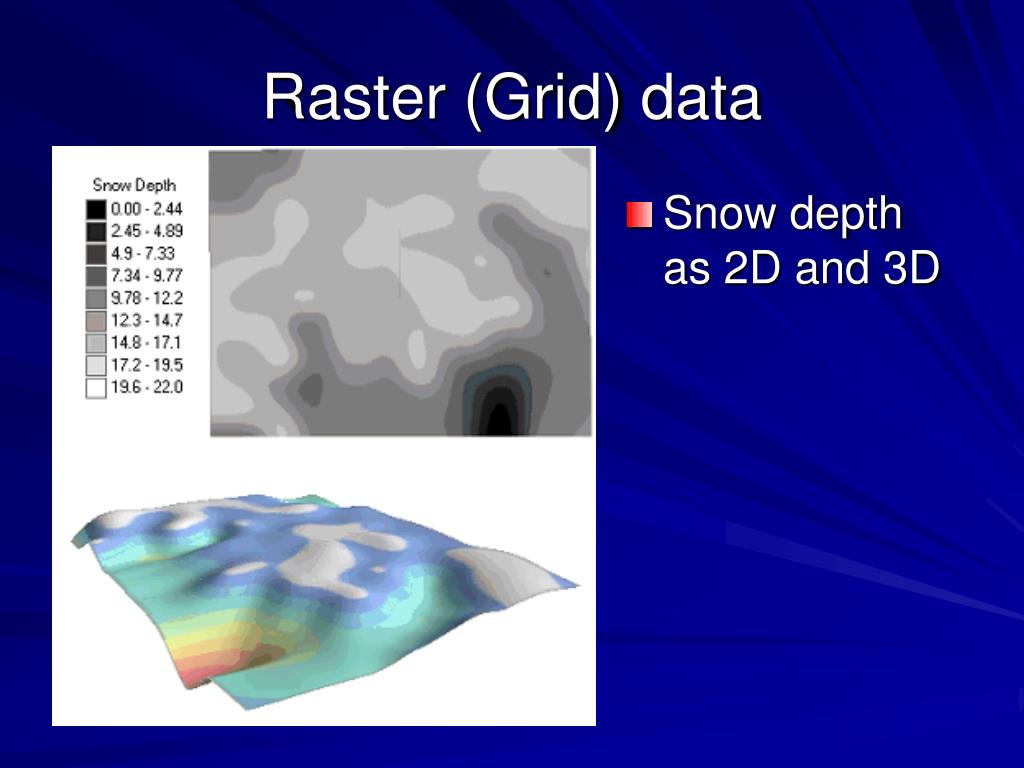 Raster (Grid) data

Snow Depth
0.00 - 2.44
2.45 - 4.89
4.9 - 7.33
7.34 - 9.77
9.78 - 12.2
12.3 - 14.7
14.8 - 17.1
17.2 - 19.5
19.6 - 22.0

Snow depth as 2D and 3D